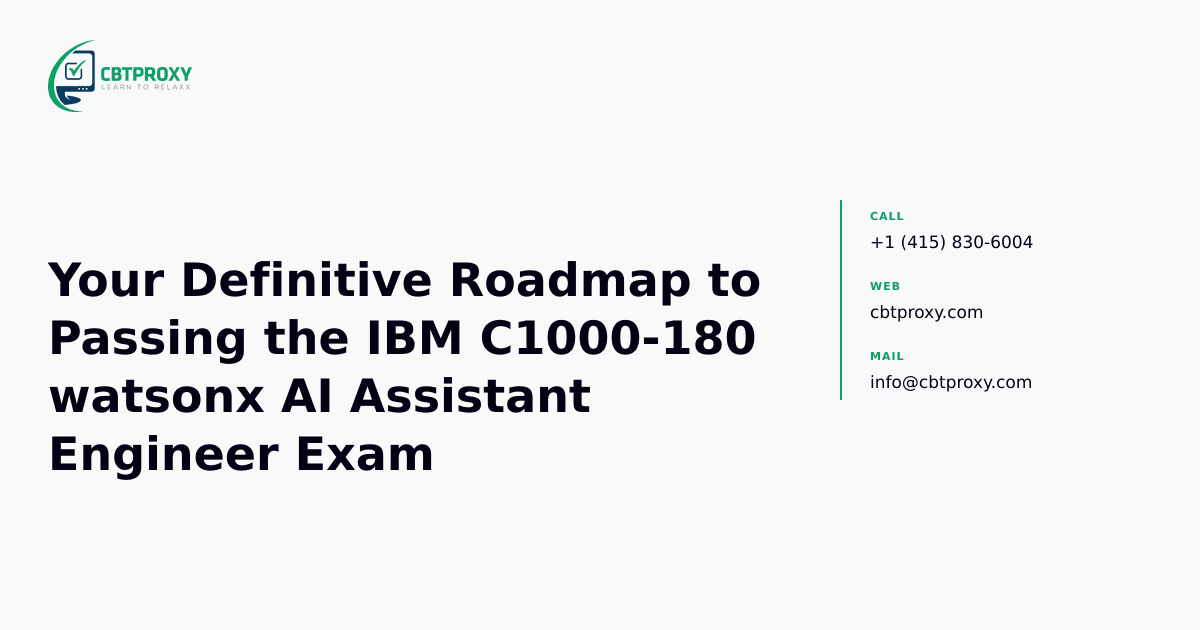 CBTPROXY
LEARN TO RELAXX

Your Definitive Roadmap to Passing the IBM C1000-180 watsonx AI Assistant Engineer Exam

CALL
+1 (415) 830-6004

WEB
cbtproxy.com

MAIL
info@cbtproxy.com